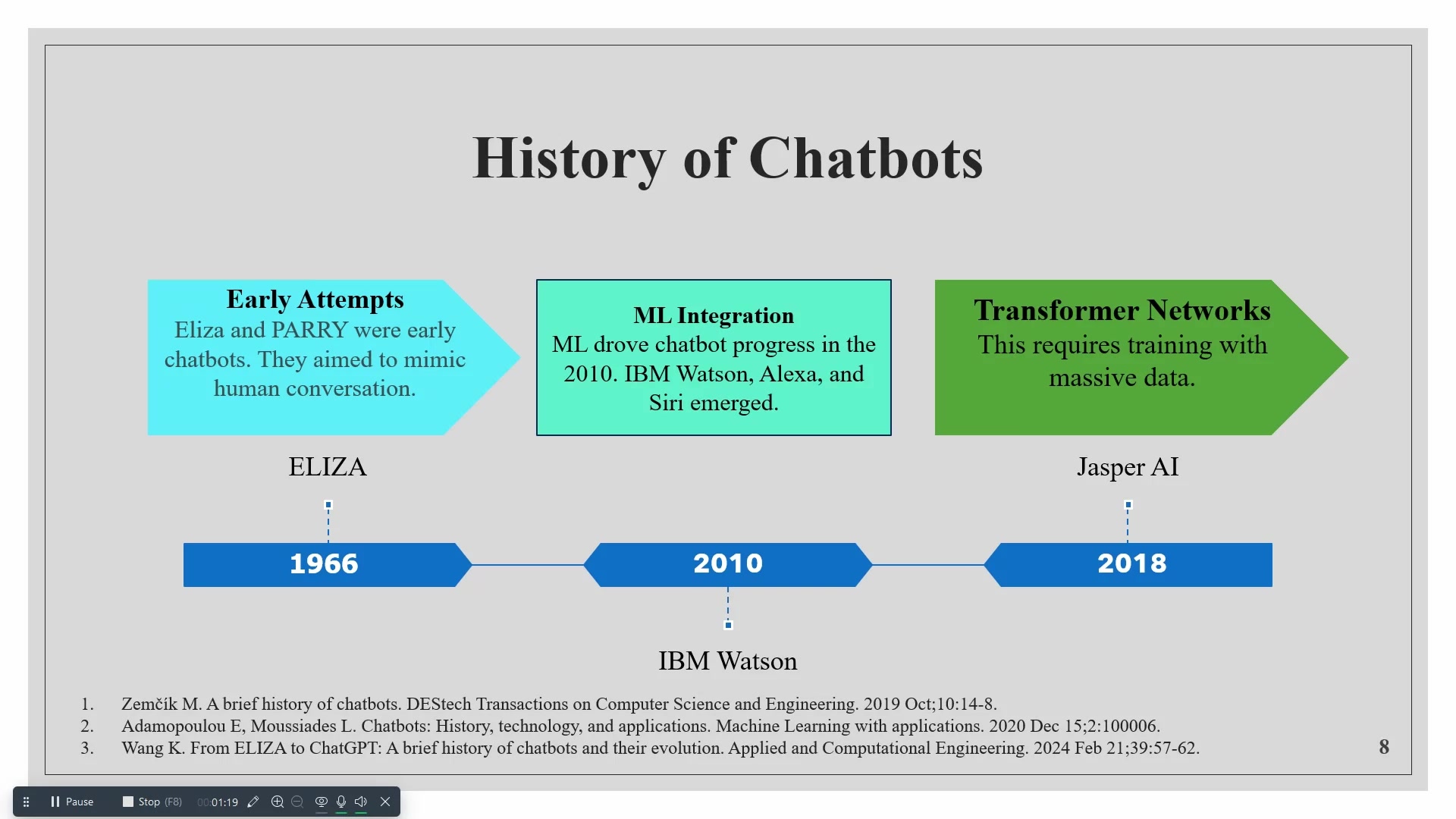 History of Chatbots

Early Attempts
Eliza and PARRY were early chatbots. They aimed to mimic human conversation.

ML Integration
ML drove chatbot progress in the 2010. IBM Watson, Alexa, and Siri emerged.

Transformer Networks
This requires training with massive data.

ELIZA

Jasper AI

1966

2010

2018

IBM Watson

1. Zemčík M. A brief history of chatbots. DEStech Transactions on Computer Science and Engineering. 2019 Oct;10:14-8.
2. Adamopoulou E, Moussiades L. Chatbots: History, technology, and applications. Machine Learning with applications. 2020 Dec 15;2:100006.
3. Wang K. From ELIZA to ChatGPT: A brief history of chatbots and their evolution. Applied and Computational Engineering. 2024 Feb 21;39:57-62.

8

Pause Stop (F8) 00:01:19